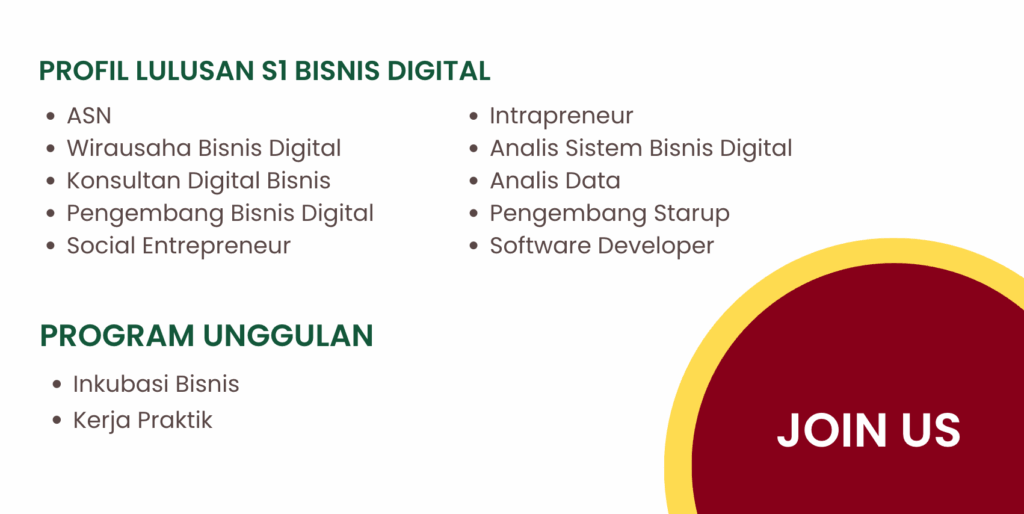 PROFIL LULUSAN S1 BISNIS DIGITAL

- ASN
- Wirausaha Bisnis Digital
- Konsultan Digital Bisnis
- Pengembang Bisnis Digital
- Social Entrepreneur

- Intrapreneur
- Analis Sistem Bisnis Digital
- Analis Data
- Pengembang Starup
- Software Developer

PROGRAM UNGGULAN

- Inkubasi Bisnis
- Kerja Praktik

JOIN US